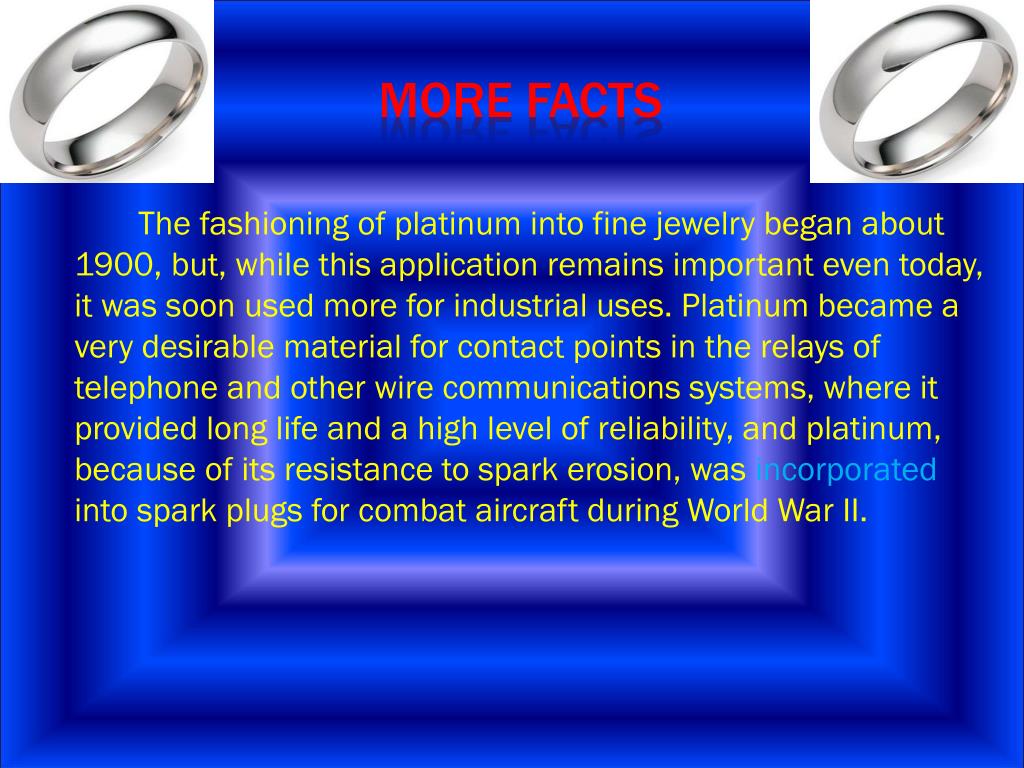 MORE FACTS

The fashioning of platinum into fine jewelry began about 1900, but, while this application remains important even today, it was soon used more for industrial uses. Platinum became a very desirable material for contact points in the relays of telephone and other wire communications systems, where it provided long life and a high level of reliability, and platinum, because of its resistance to spark erosion, was incorporated into spark plugs for combat aircraft during World War II.